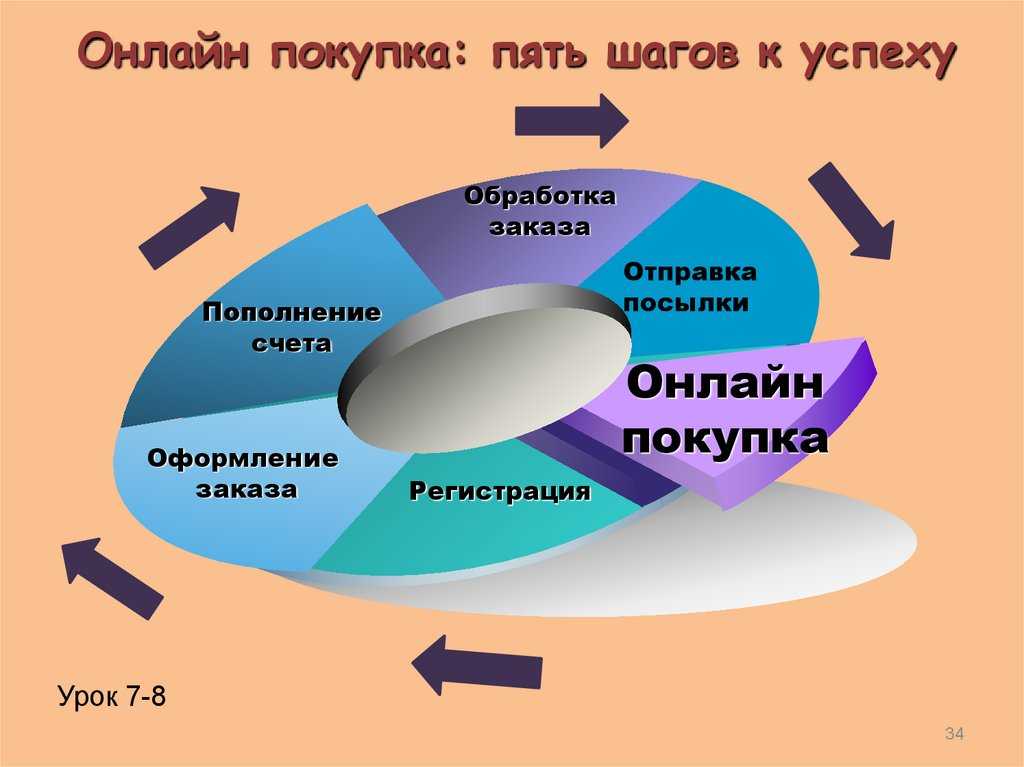 Онлайн покупка: пять шагов к успеху

Обработка заказа

Отправка посылки

Пополнение счета

Онлайн покупка

Оформление заказа

Регистрация

Урок 7-8

34